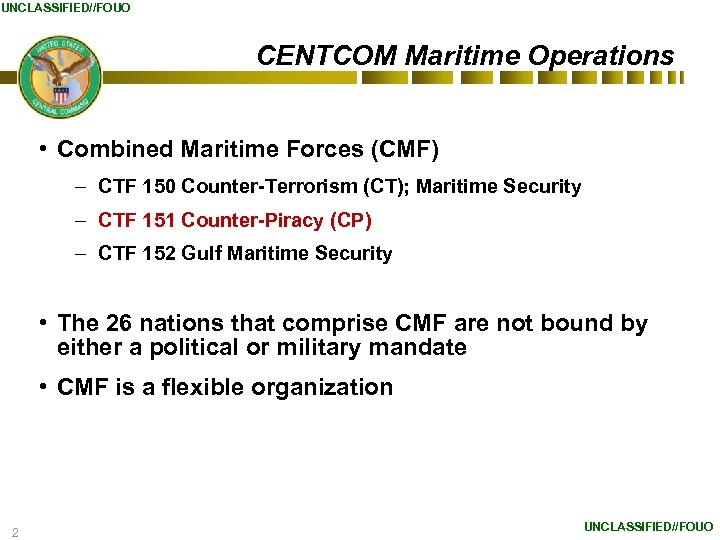 UNCLASSIFIED//FOUO

UNITED STATES CENTRAL COMMAND

CENTCOM Maritime Operations

• Combined Maritime Forces (CMF)
– CTF 150 Counter-Terrorism (CT); Maritime Security
– CTF 151 Counter-Piracy (CP)
– CTF 152 Gulf Maritime Security

• The 26 nations that comprise CMF are not bound by either a political or military mandate

• CMF is a flexible organization

2

UNCLASSIFIED//FOUO